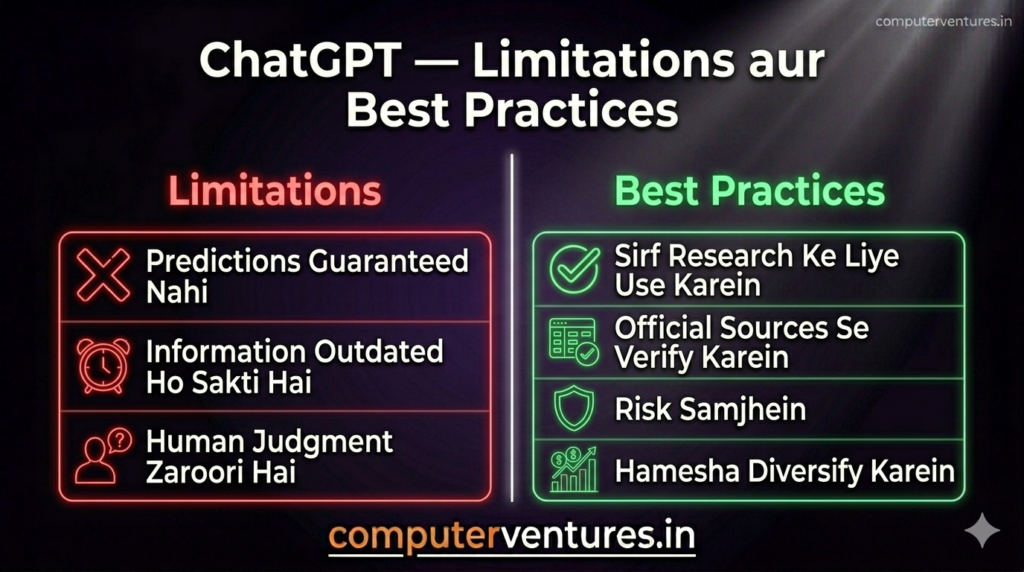 computerventures.in

ChatGPT — Limitations aur Best Practices

Limitations

Predictions Guaranteed Nahi

Information Outdated Ho Sakti Hai

Human Judgment Zaroori Hai

Best Practices

Sirf Research Ke Liye Use Karein

Official Sources Se Verify Karein

Risk Samjhein

Hamesha Diversify Karein

computerventures.in